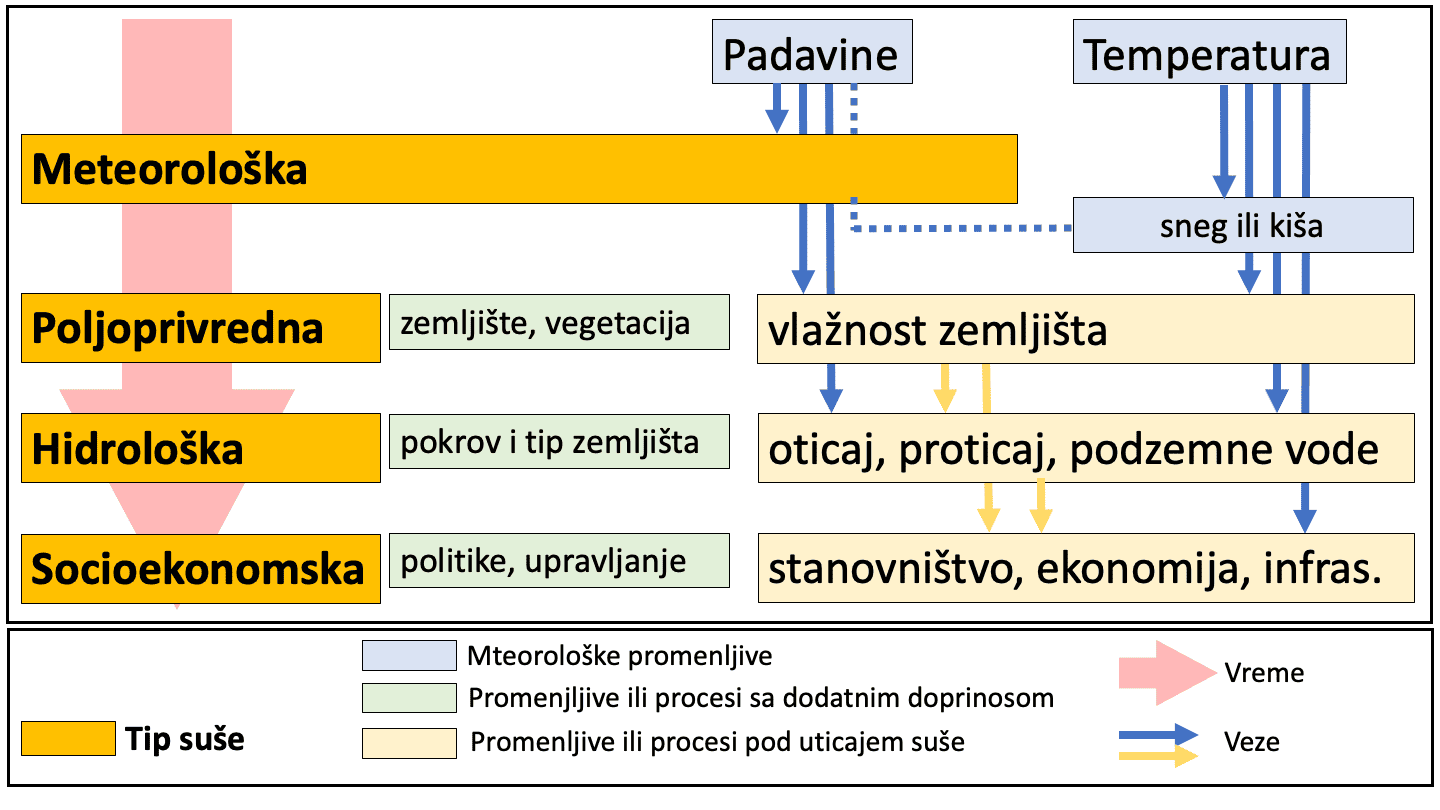 Padavine

Temperatura

Meteorološka

sneg ili kiša

Poljoprivredna

zemljište, vegetacija

vlažnost zemljišta

Hidrološka

pokrov i tip zemljišta

oticaj, proticaj, podzemne vode

Socioekonomska

politike, upravljanje

stanovništvo, ekonomija, infras.

Tip suše

Mteorološke promenljive

Promenljive ili procesi sa dodatnim doprinosom

Promenljive ili procesi pod uticajem suše

Vreme

Veze